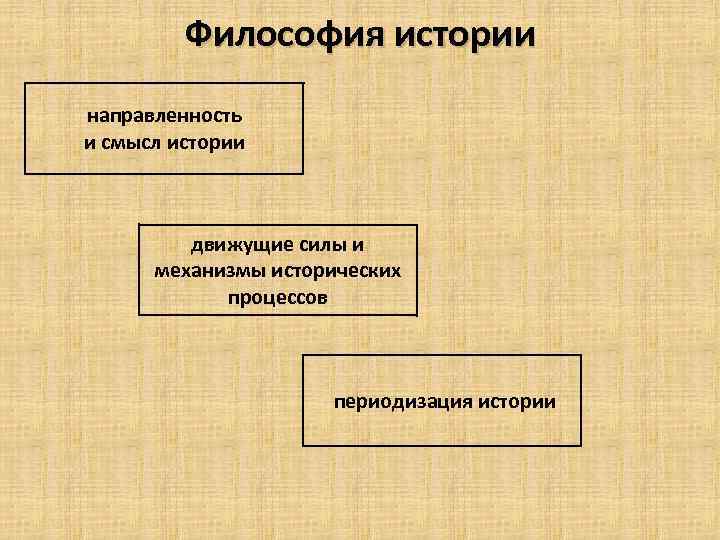 Философия истории

направленность и смысл истории

движущие силы и механизмы исторических процессов

периодизация истории